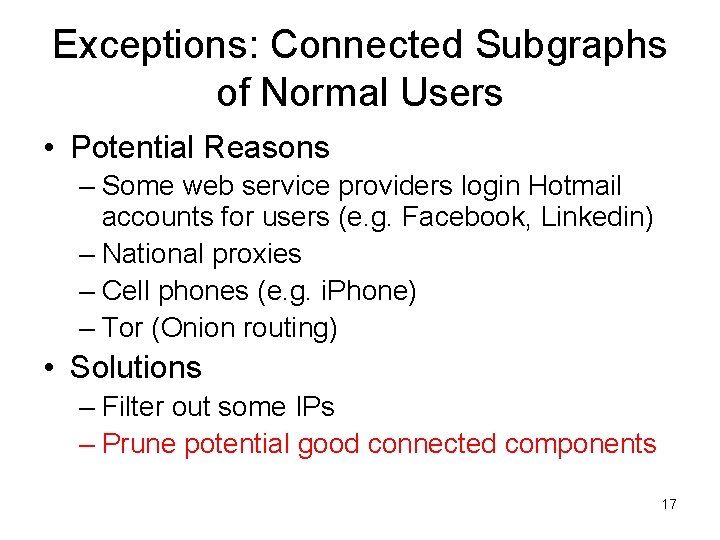 Exceptions: Connected Subgraphs of Normal Users

• Potential Reasons
– Some web service providers login Hotmail accounts for users (e.g. Facebook, Linkedin)
– National proxies
– Cell phones (e.g. iPhone)
– Tor (Onion routing)

• Solutions
– Filter out some IPs
– Prune potential good connected components

17